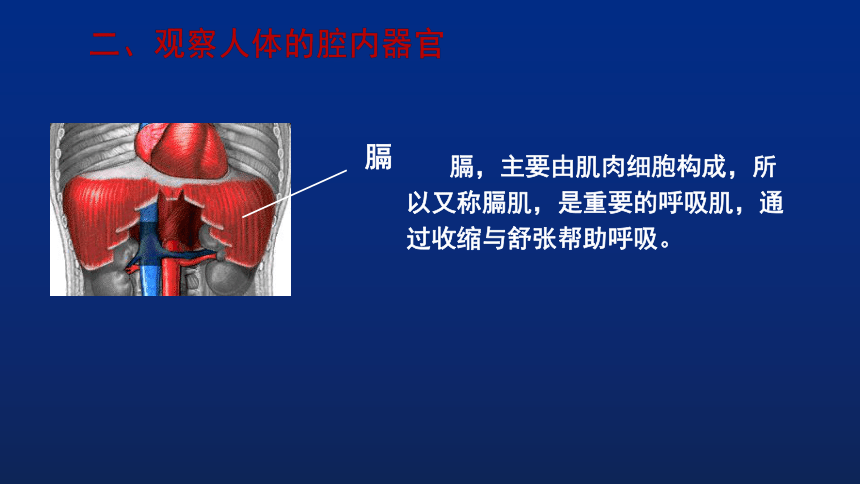 二、观察人体的腔内器官

膈

膈，主要由肌肉细胞构成，所以又称膈肌，是重要的呼吸肌，通过收缩与舒张帮助呼吸。